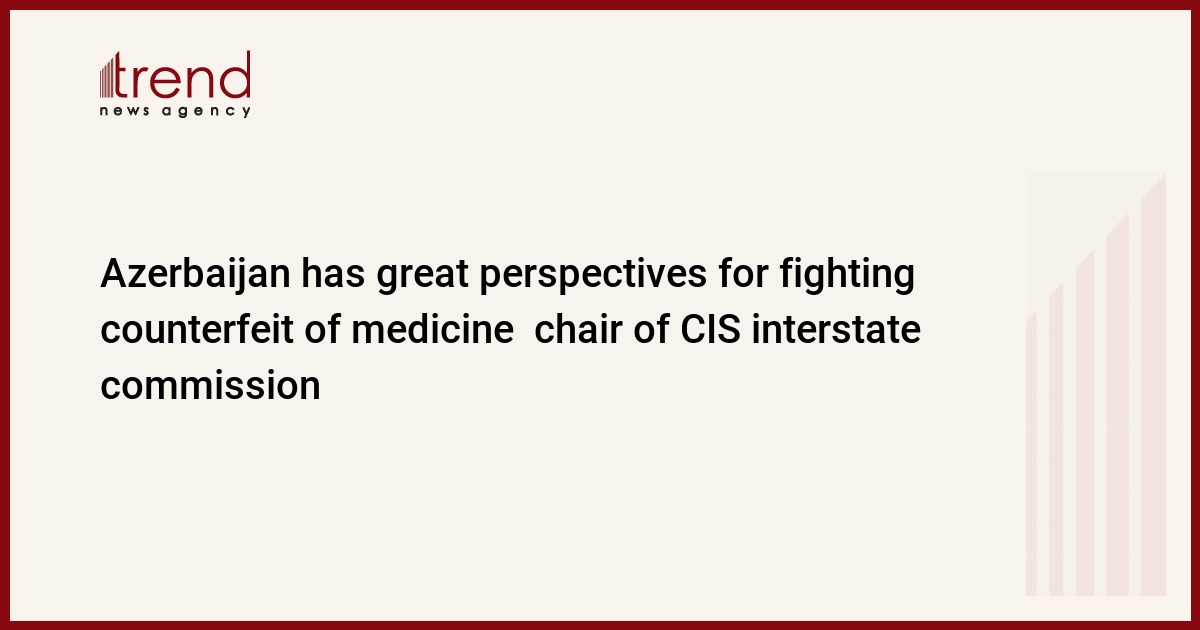 trend
news agency

Azerbaijan has great perspectives for fighting counterfeit of medicine  chair of CIS interstate commission